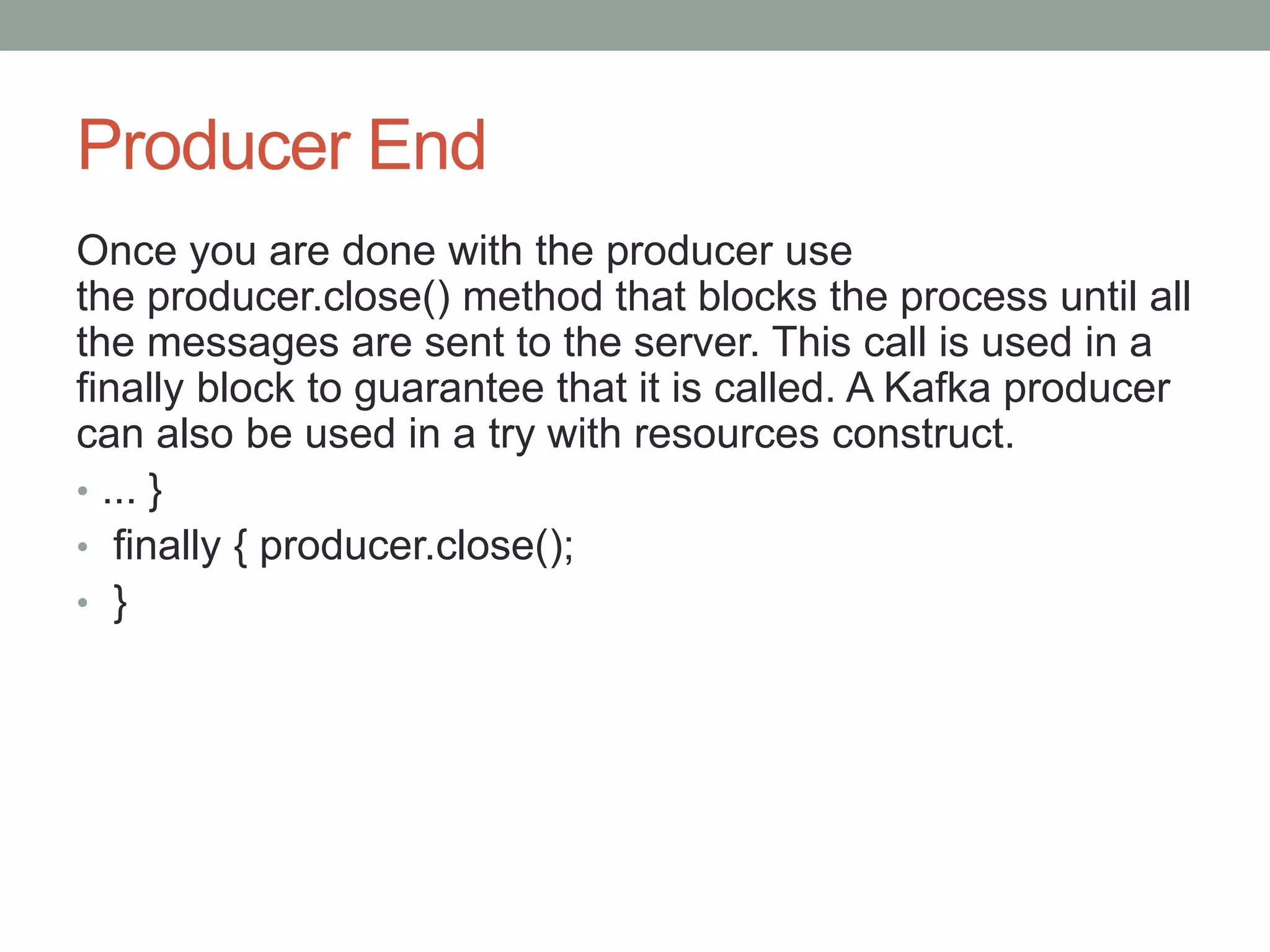 Producer End

Once you are done with the producer use the producer.close() method that blocks the process until all the messages are sent to the server. This call is used in a finally block to guarantee that it is called. A Kafka producer can also be used in a try with resources construct.

• ... }
• finally { producer.close();
• }